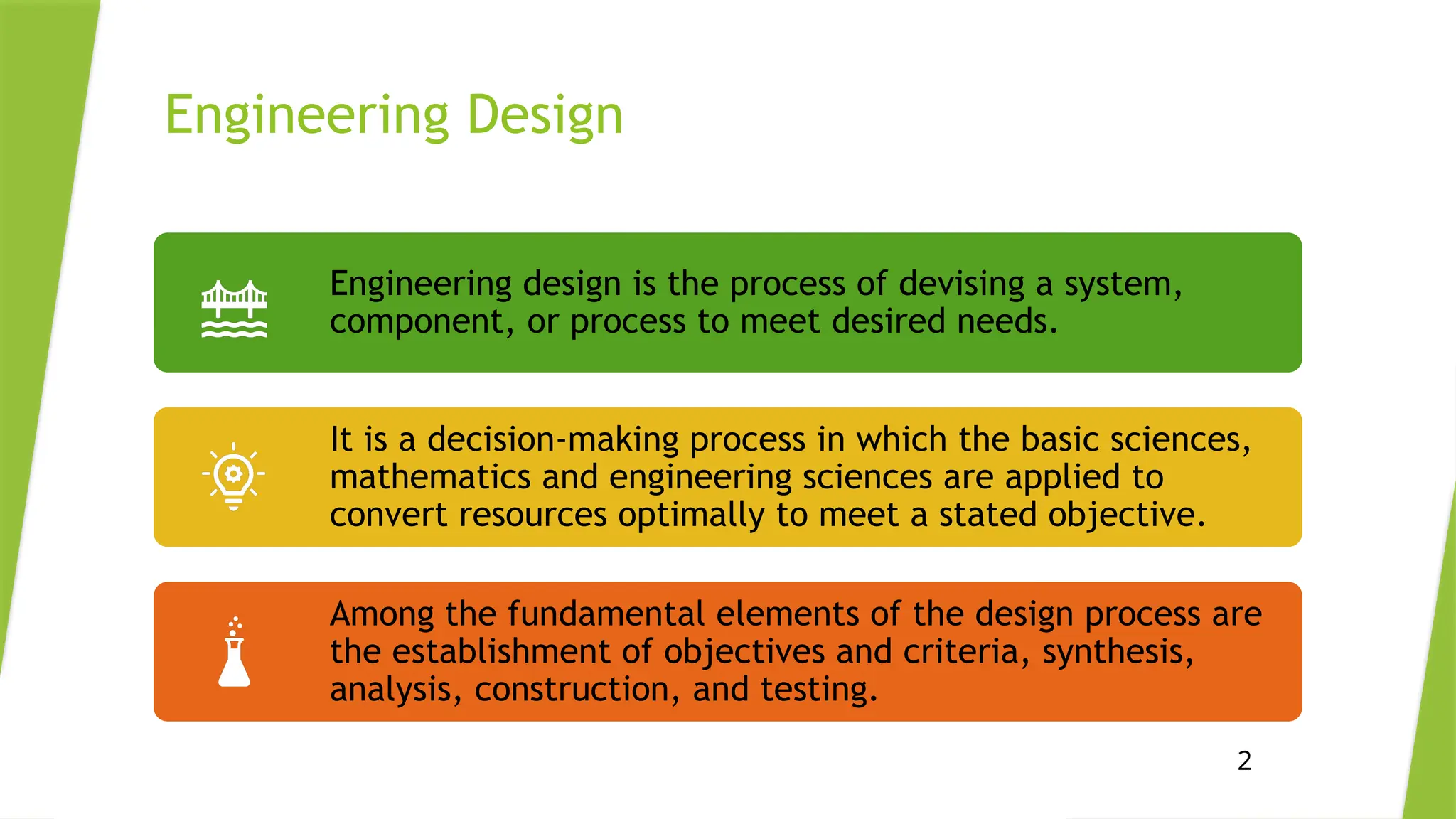 Engineering Design

Engineering design is the process of devising a system, component, or process to meet desired needs.

It is a decision-making process in which the basic sciences, mathematics and engineering sciences are applied to convert resources optimally to meet a stated objective.

Among the fundamental elements of the design process are the establishment of objectives and criteria, synthesis, analysis, construction, and testing.

2